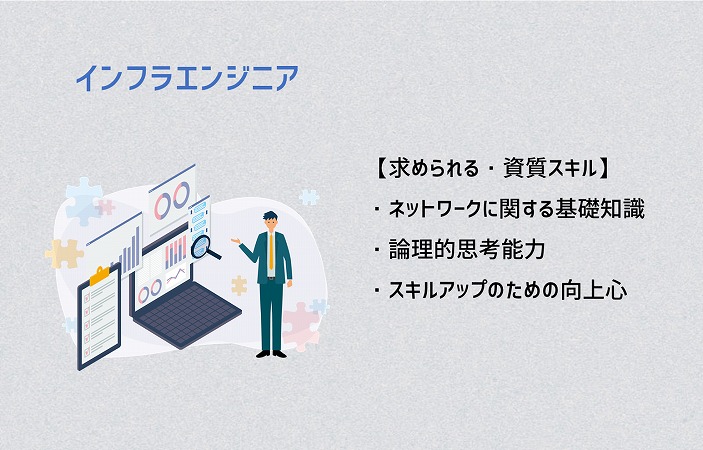 インフラエンジニア

【求められる・資質スキル】

・ネットワークに関する基礎知識

・論理的思考能力

・スキルアップのための向上心